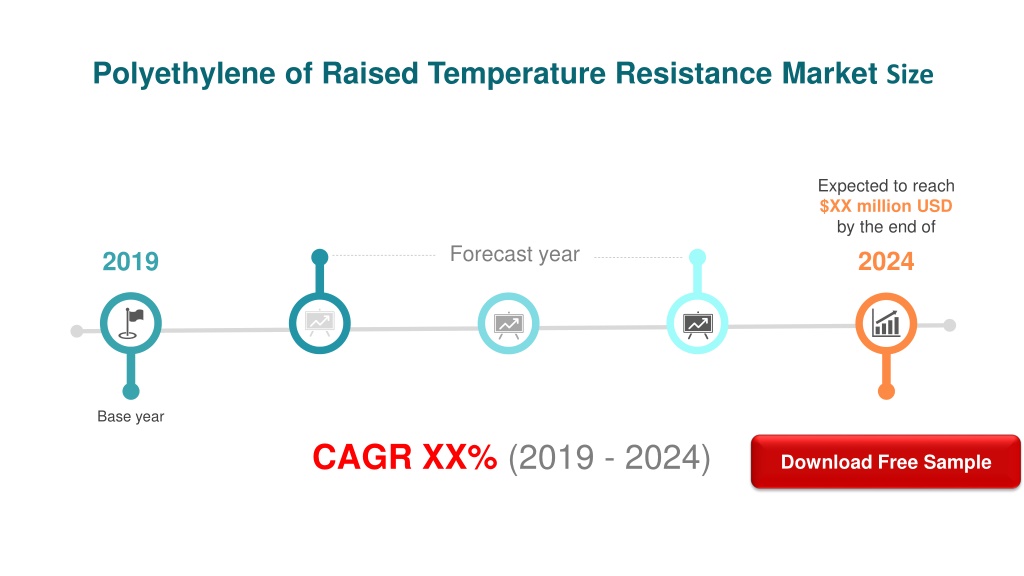 Polyethylene of Raised Temperature Resistance Market Size

Expected to reach
$XX million USD
by the end of

2019

Forecast year

2024

Base year

CAGR XX% (2019 - 2024)

Download Free Sample